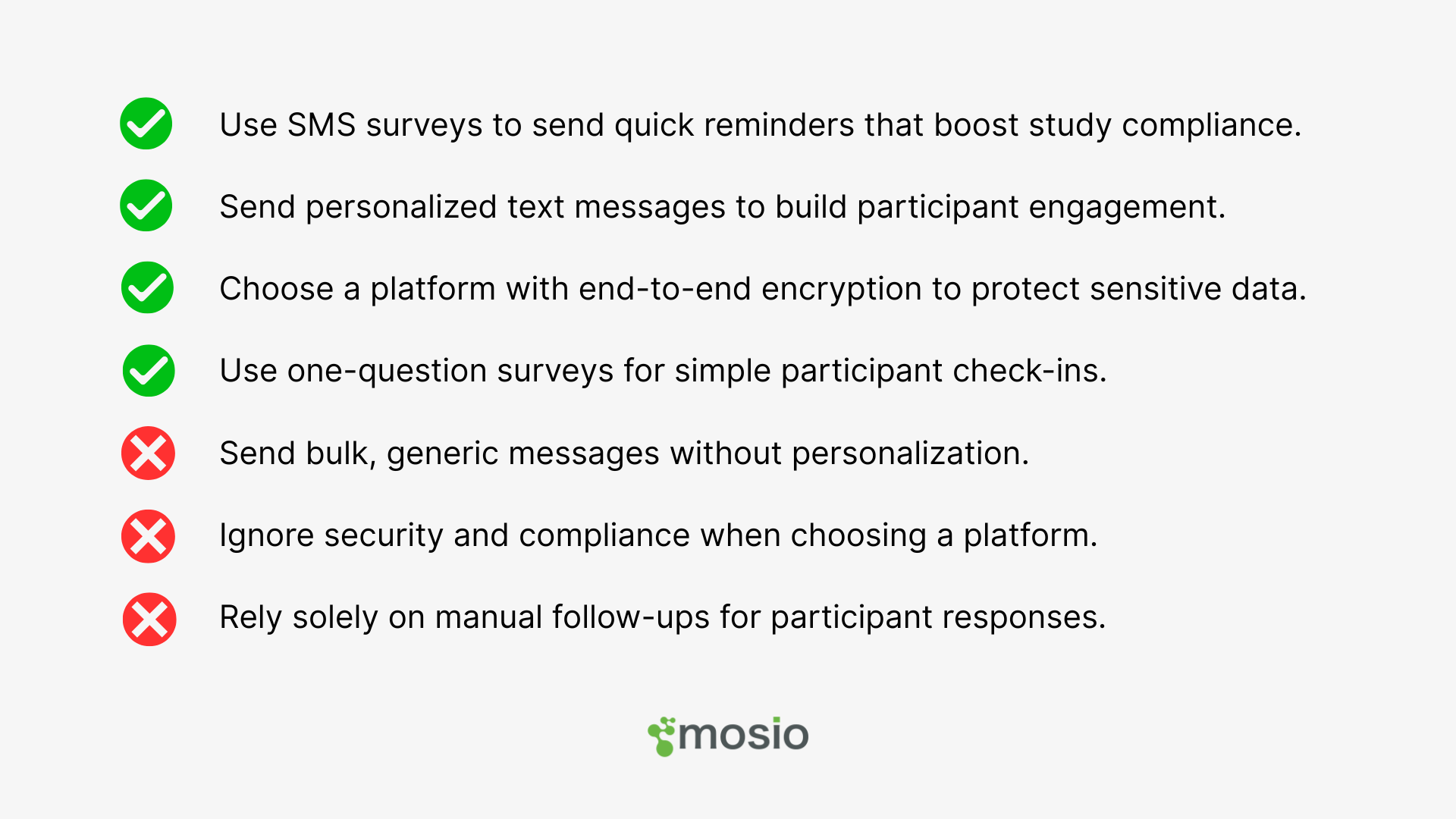 Use SMS surveys to send quick reminders that boost study compliance.

Send personalized text messages to build participant engagement.

Choose a platform with end-to-end encryption to protect sensitive data.

Use one-question surveys for simple participant check-ins.

Send bulk, generic messages without personalization.

Ignore security and compliance when choosing a platform.

Rely solely on manual follow-ups for participant responses.

mosio